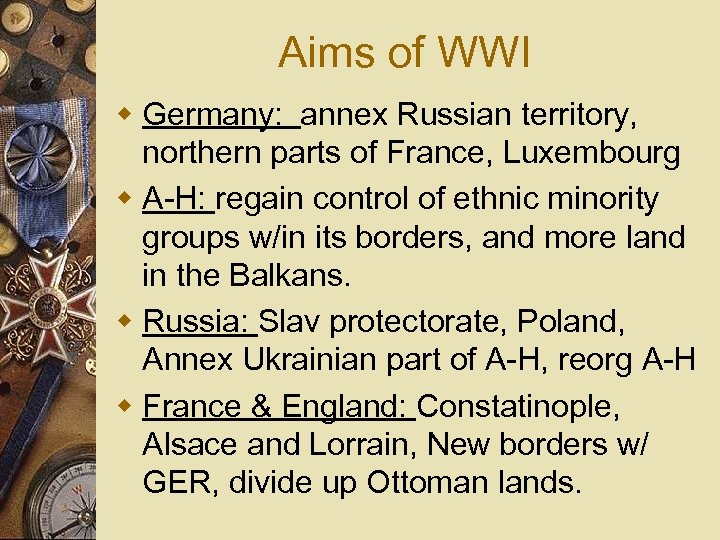 Aims of WWI

Germany: annex Russian territory, northern parts of France, Luxembourg

A-H: regain control of ethnic minority groups w/in its borders, and more land in the Balkans.

Russia: Slav protectorate, Poland, Annex Ukrainian part of A-H, reorg A-H

France & England: Constatinople, Alsace and Lorrain, New borders w/ GER, divide up Ottoman lands.